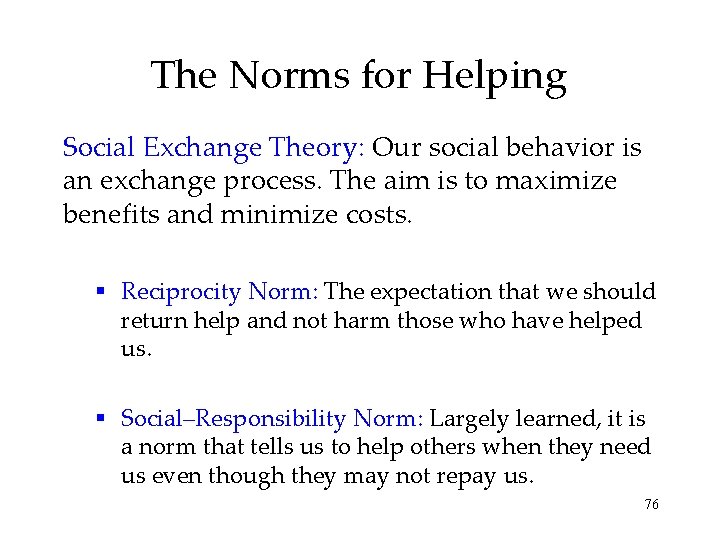 The Norms for Helping

Social Exchange Theory: Our social behavior is an exchange process. The aim is to maximize benefits and minimize costs.

▪ Reciprocity Norm: The expectation that we should return help and not harm those who have helped us.

▪ Social–Responsibility Norm: Largely learned, it is a norm that tells us to help others when they need us even though they may not repay us.

76